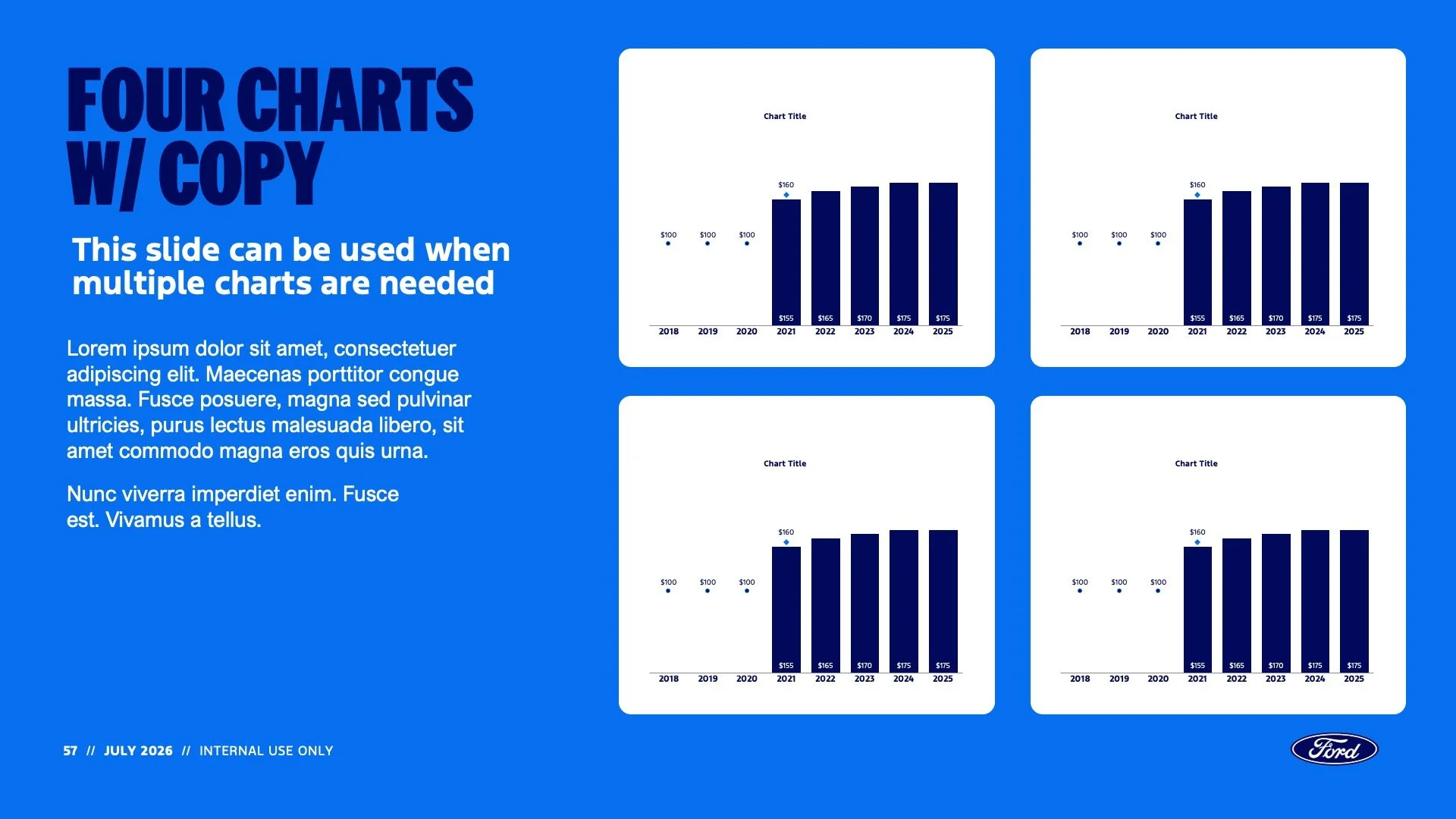 FOUR CHARTS W/ COPY

This slide can be used when multiple charts are needed

Lorem ipsum dolor sit amet, consectetuer adipiscing elit. Maecenas porttitor congue massa. Fusce posuere, magna sed pulvinar ultricies, purus lectus malesuada libero, sit amet commodo magna eros quis urna.

Nunc viverra imperdiet enim. Fusce est. Vivamus a tellus.

Chart Title

$100 $100 $100 $160

$155 $165 $170 $175 $175

2018 2019 2020 2021 2022 2023 2024 2025

Chart Title

$100 $100 $100 $160

$155 $165 $170 $175 $175

2018 2019 2020 2021 2022 2023 2024 2025

Chart Title

$100 $100 $100 $160

$155 $165 $170 $175 $175

2018 2019 2020 2021 2022 2023 2024 2025

Chart Title

$100 $100 $100 $160

$155 $165 $170 $175 $175

2018 2019 2020 2021 2022 2023 2024 2025

57 // JULY 2026 // INTERNAL USE ONLY

Ford